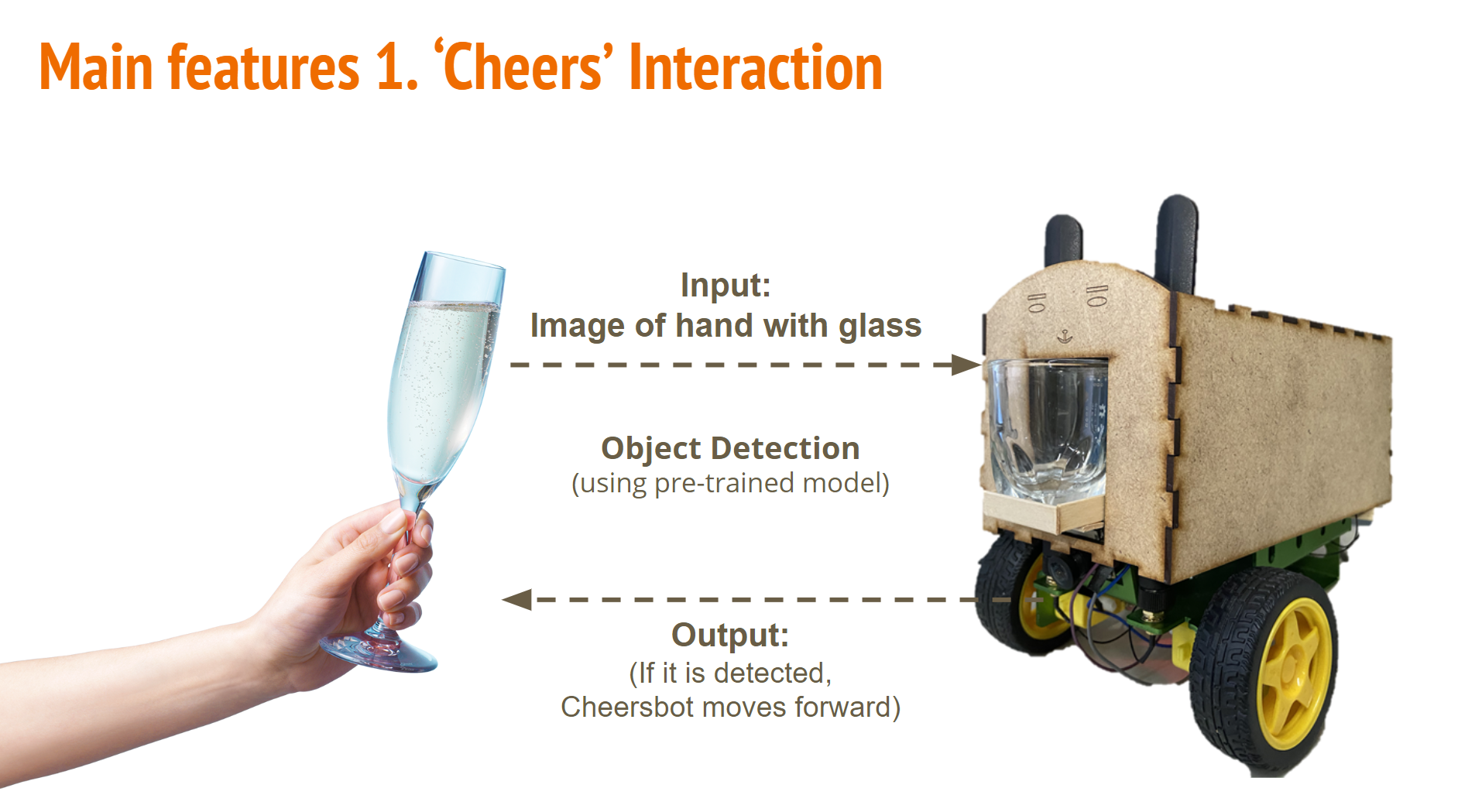 Main features 1. ‘Cheers’ Interaction

Input:
Image of hand with glass

Object Detection
(using pre-trained model)

Output:
(If it is detected,
Cheersbot moves forward)